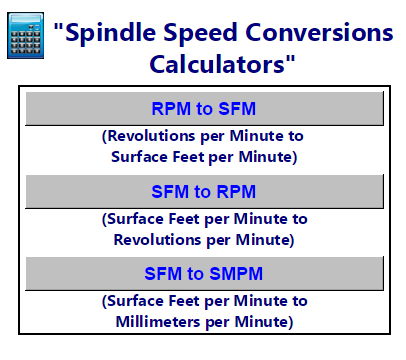 "Spindle Speed Conversions Calculators"

RPM to SFM

(Revolutions per Minute to Surface Feet per Minute)

SFM to RPM

(Surface Feet per Minute to Revolutions per Minute)

SFM to SMPM

(Surface Feet per Minute to Millimeters per Minute)